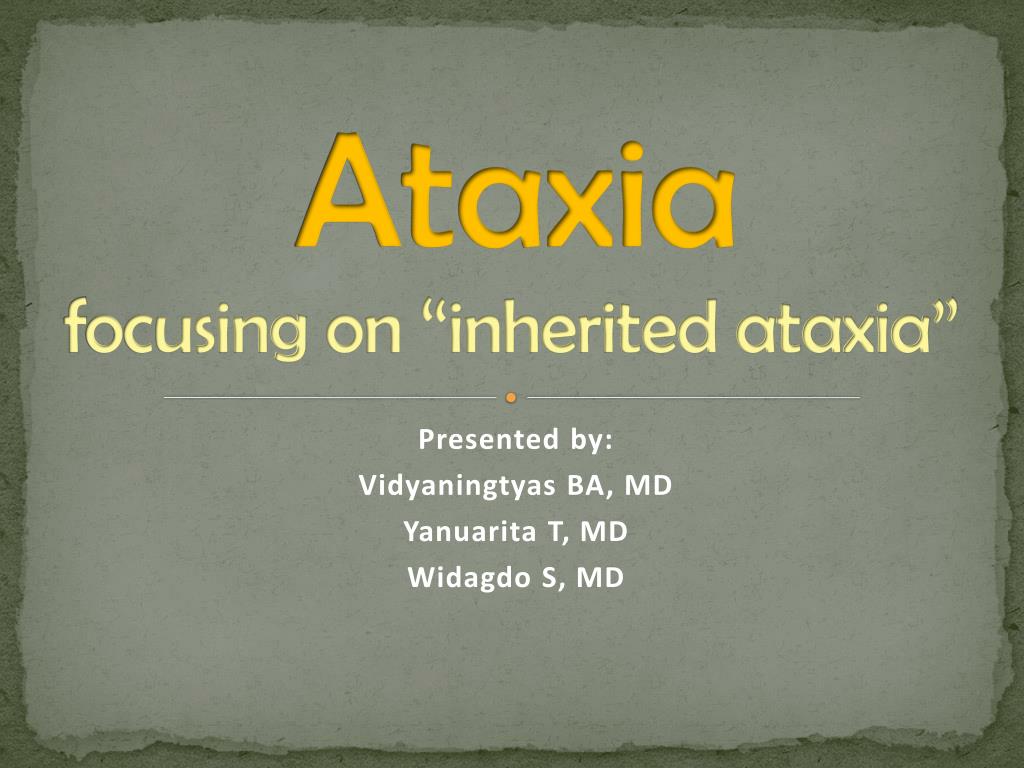 Ataxia
focusing on “inherited ataxia”

Presented by:
Vidyaningtyas BA, MD
Yanuarita T, MD
Widagdo S, MD